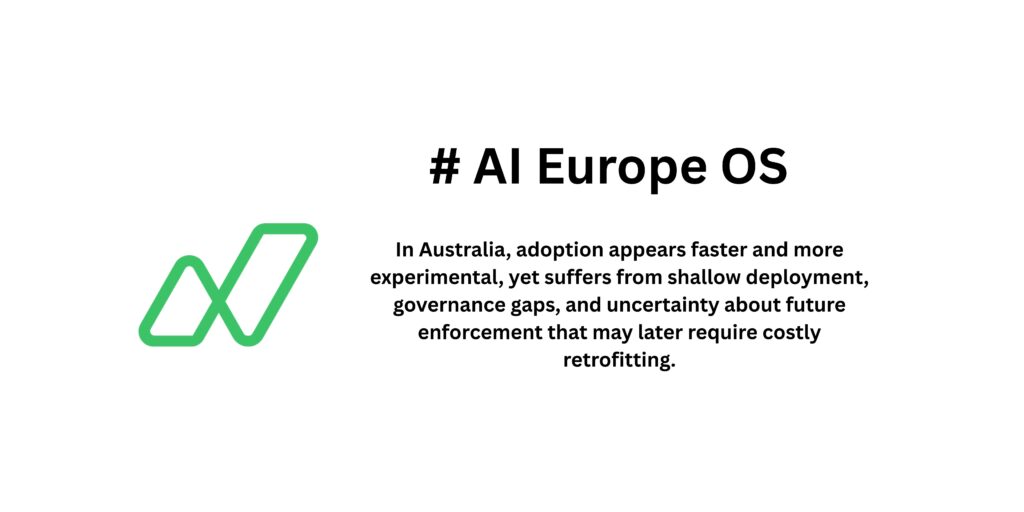 # AI Europe OS

In Australia, adoption appears faster and more experimental, yet suffers from shallow deployment, governance gaps, and uncertainty about future enforcement that may later require costly retrofitting.